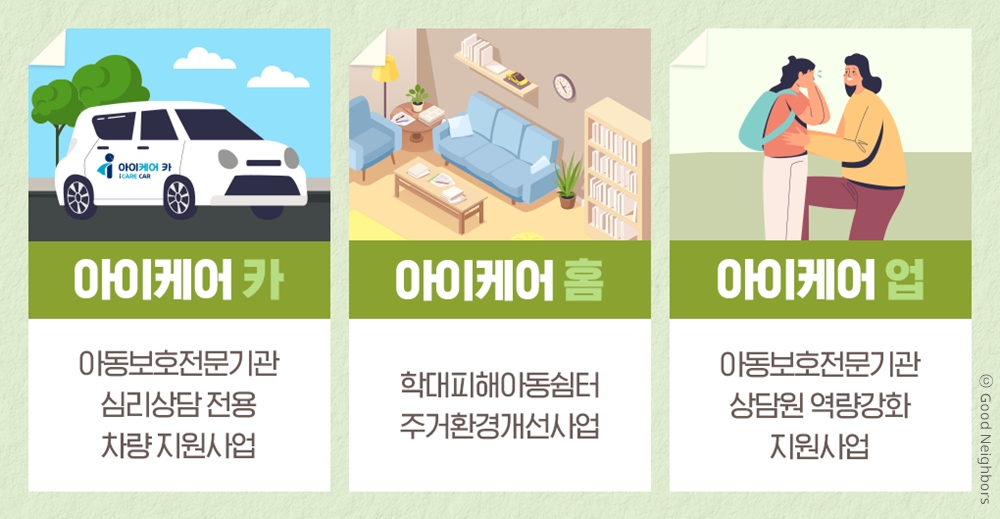 아이케어 카
I CARE CAR

아이케어 카

아동보호전문기관
심리상담 전용
차량 지원사업

아이케어 홈

학대피해아동쉼터
주거환경개선사업

아이케어 업

아동보호전문기관
상담원 역량강화
지원사업

© Good Neighbors